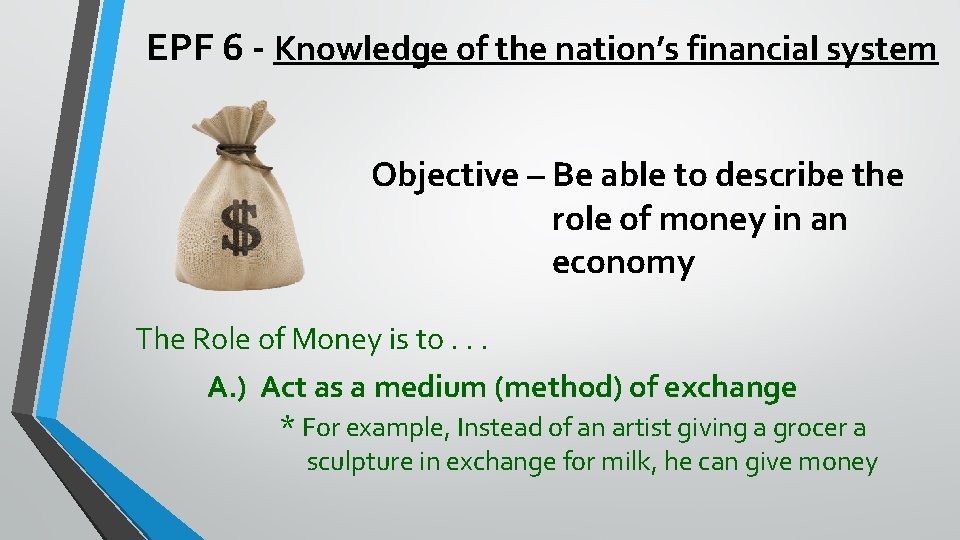 EPF 6 - Knowledge of the nation's financial system

$

Objective – Be able to describe the role of money in an economy

The Role of Money is to . . .

A.) Act as a medium (method) of exchange

* For example, Instead of an artist giving a grocer a sculpture in exchange for milk, he can give money